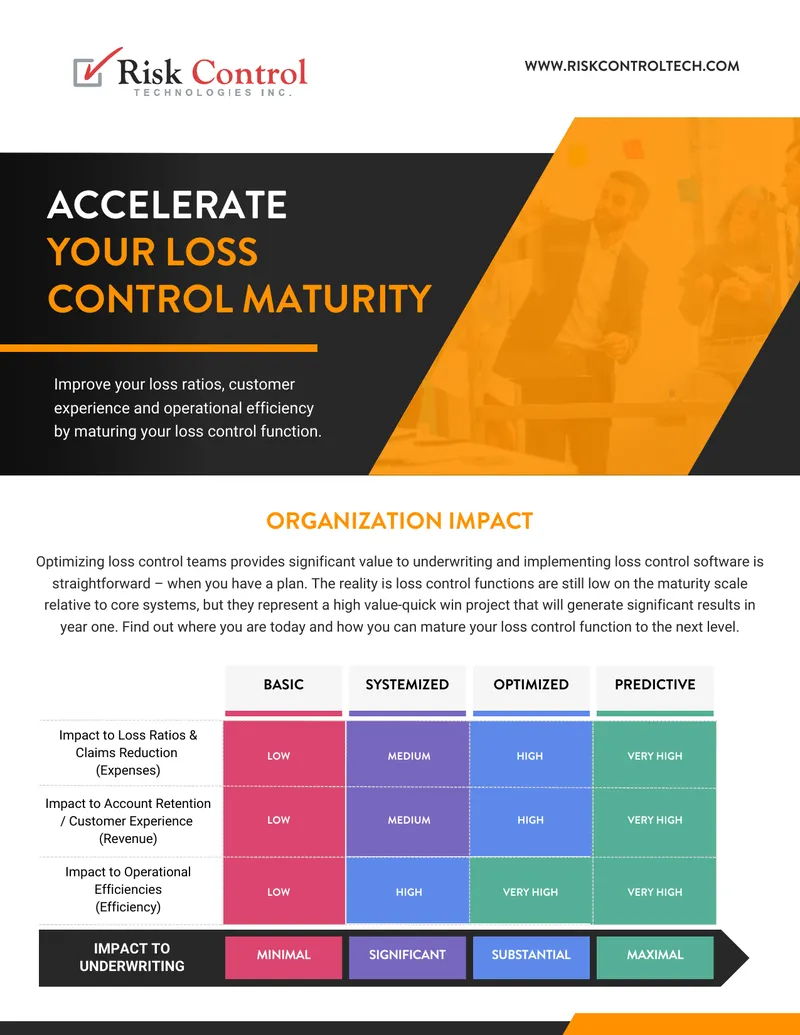 Risk Control
TECHNOLOGIES INC.

WWW.RISKCONTROLTECH.COM

ACCELERATE
YOUR LOSS
CONTROL MATURITY

Improve your loss ratios, customer experience and operational efficiency by maturing your loss control function.

ORGANIZATION IMPACT

Optimizing loss control teams provides significant value to underwriting and implementing loss control software is straightforward – when you have a plan. The reality is loss control functions are still low on the maturity scale relative to core systems, but they represent a high value-quick win project that will generate significant results in year one. Find out where you are today and how you can mature your loss control function to the next level.

| | BASIC | SYSTEMIZED | OPTIMIZED | PREDICTIVE |
|---|---|---|---|---|
| Impact to Loss Ratios & Claims Reduction (Expenses) | LOW | MEDIUM | HIGH | VERY HIGH |
| Impact to Account Retention / Customer Experience (Revenue) | LOW | MEDIUM | HIGH | VERY HIGH |
| Impact to Operational Efficiencies (Efficiency) | LOW | HIGH | VERY HIGH | VERY HIGH |
| IMPACT TO UNDERWRITING | MINIMAL | SIGNIFICANT | SUBSTANTIAL | MAXIMAL |